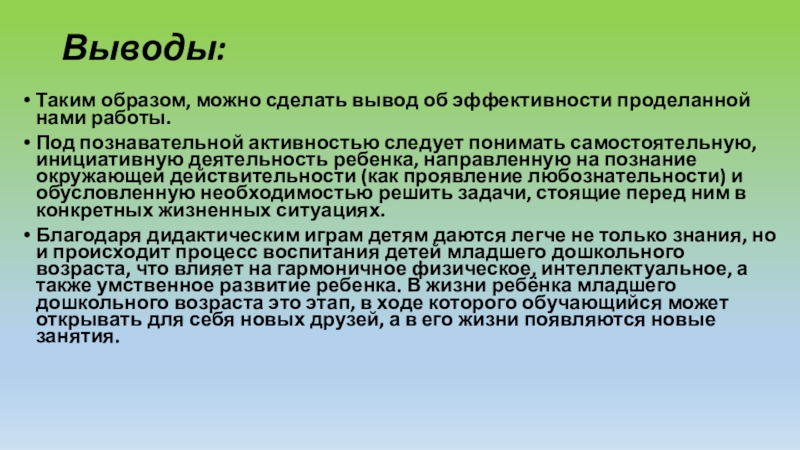 Выводы:

• Таким образом, можно сделать вывод об эффективности проделанной нами работы.

• Под познавательной активностью следует понимать самостоятельную, инициативную деятельность ребенка, направленную на познание окружающей действительности (как проявление любознательности) и обусловленную необходимостью решить задачи, стоящие перед ним в конкретных жизненных ситуациях.

• Благодаря дидактическим играм детям даются легче не только знания, но и происходит процесс воспитания детей младшего дошкольного возраста, что влияет на гармоничное физическое, интеллектуальное, а также умственное развитие ребенка. В жизни ребёнка младшего дошкольного возраста это этап, в ходе которого обучающийся может открывать для себя новых друзей, а в его жизни появляются новые занятия.